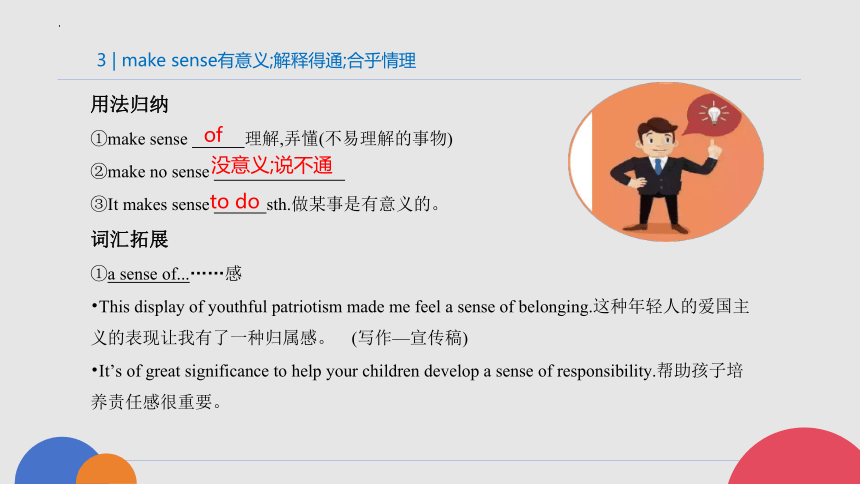 3 | make sense有意义;解释得通;合乎情理

用法归纳

①make sense of 理解,弄懂(不易理解的事物)

②make no sense 没意义;说不通

③It makes sense to do sth.做某事是有意义的。

词汇拓展

①a sense of...……感

•This display of youthful patriotism made me feel a sense of belonging.这种年轻人的爱国主义的表现让我有了一种归属感。 (写作—宣传稿)

•It's of great significance to help your children develop a sense of responsibility.帮助孩子培养责任感很重要。